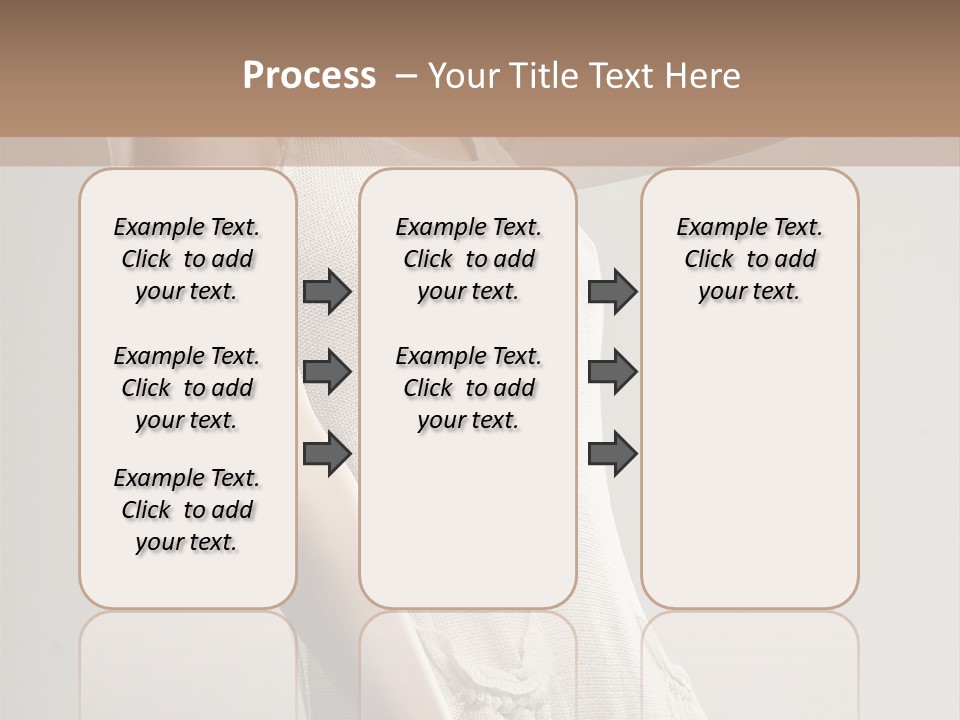 Process – Your Title Text Here

Example Text. Click to add your text.

Example Text. Click to add your text.

Example Text. Click to add your text.

Example Text. Click to add your text.

Example Text. Click to add your text.

Example Text. Click to add your text.